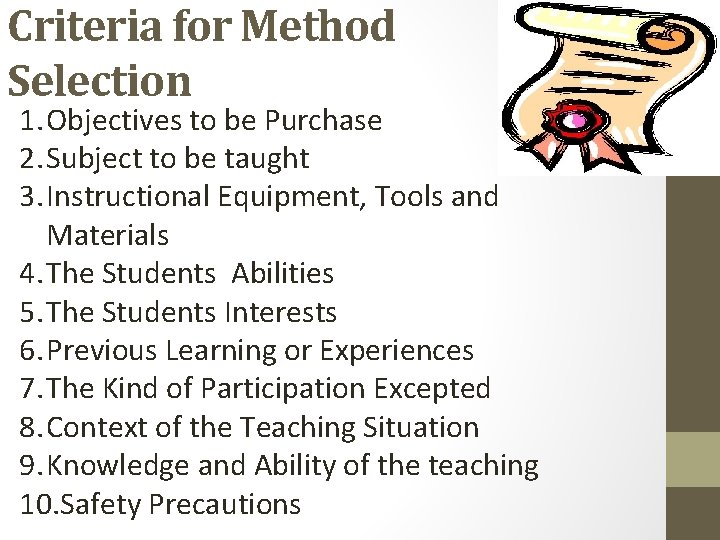 Criteria for Method Selection

1. Objectives to be Purchase
2. Subject to be taught
3. Instructional Equipment, Tools and Materials
4. The Students Abilities
5. The Students Interests
6. Previous Learning or Experiences
7. The Kind of Participation Excepted
8. Context of the Teaching Situation
9. Knowledge and Ability of the teaching
10. Safety Precautions